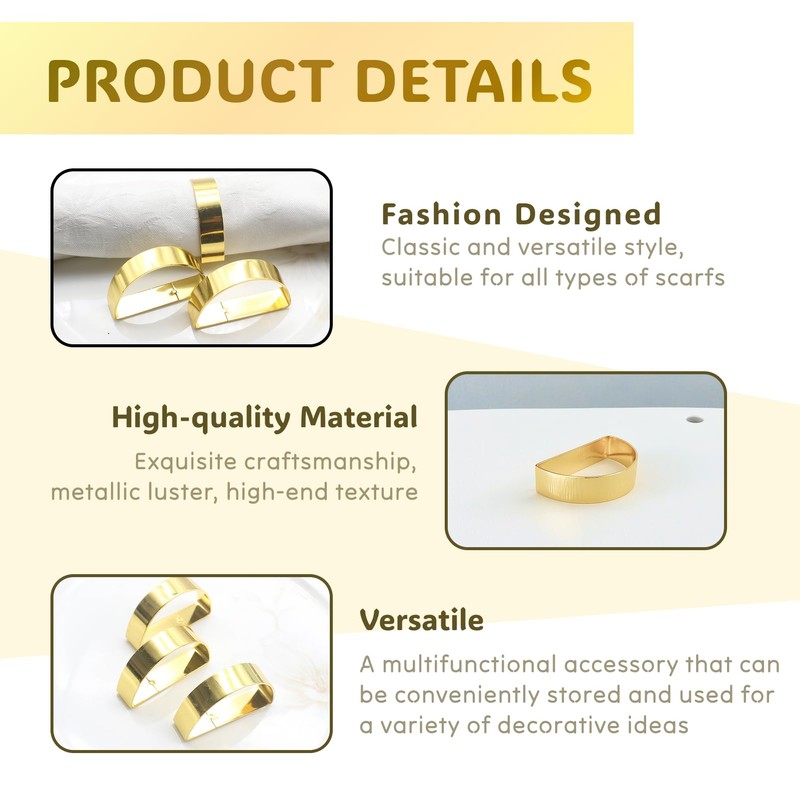 PRODUCT DETAILS

Fashion Designed
Classic and versatile style, suitable for all types of scarfs

High-quality Material
Exquisite craftsmanship, metallic luster, high-end texture

Versatile
A multifunctional accessory that can be conveniently stored and used for a variety of decorative ideas